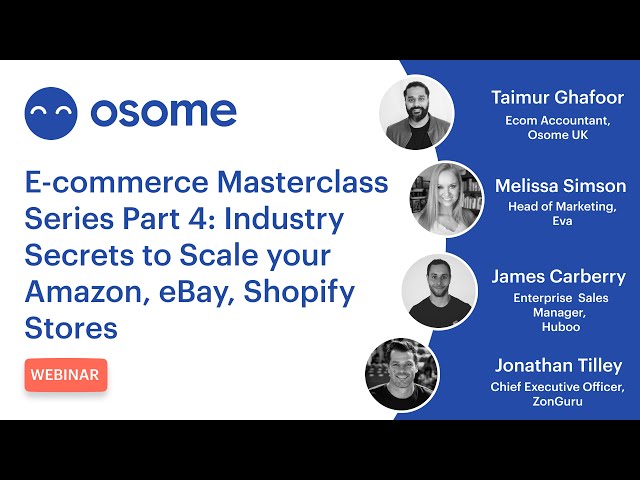 osome

E-commerce Masterclass Series Part 4: Industry Secrets to Scale your Amazon, eBay, Shopify Stores

WEBINAR

Taimur Ghafoor
Ecom Accountant, Osome UK

Melissa Simson
Head of Marketing, Eva

James Carberry
Enterprise Sales Manager, Huboo

Jonathan Tilley
Chief Executive Officer, ZonGuru